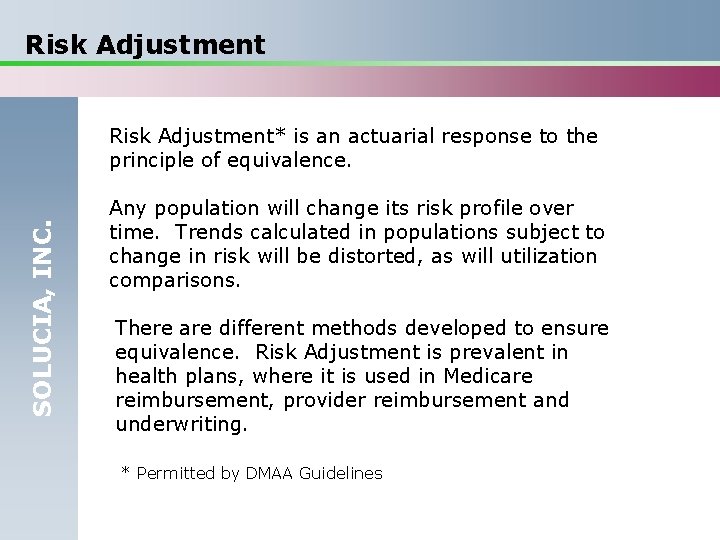 Risk Adjustment

SOLUCIA, INC.

Risk Adjustment* is an actuarial response to the principle of equivalence.

Any population will change its risk profile over time. Trends calculated in populations subject to change in risk will be distorted, as will utilization comparisons.

There are different methods developed to ensure equivalence. Risk Adjustment is prevalent in health plans, where it is used in Medicare reimbursement, provider reimbursement and underwriting.

* Permitted by DMAA Guidelines